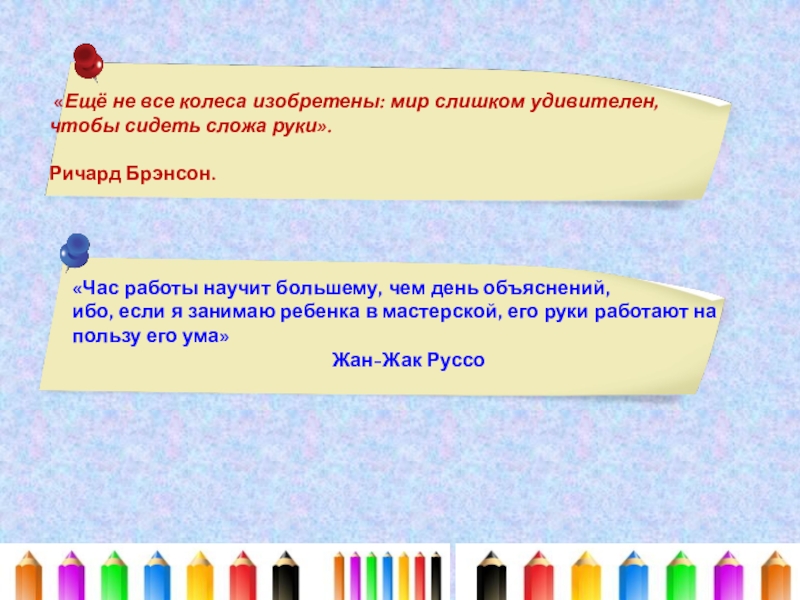 «Ещё не все колеса изобретены: мир слишком удивителен, чтобы сидеть сложа руки».

Ричард Брэнсон.

«Час работы научит большему, чем день объяснений, ибо, если я занимаю ребенка в мастерской, его руки работают на пользу его ума»

Жан-Жак Руссо